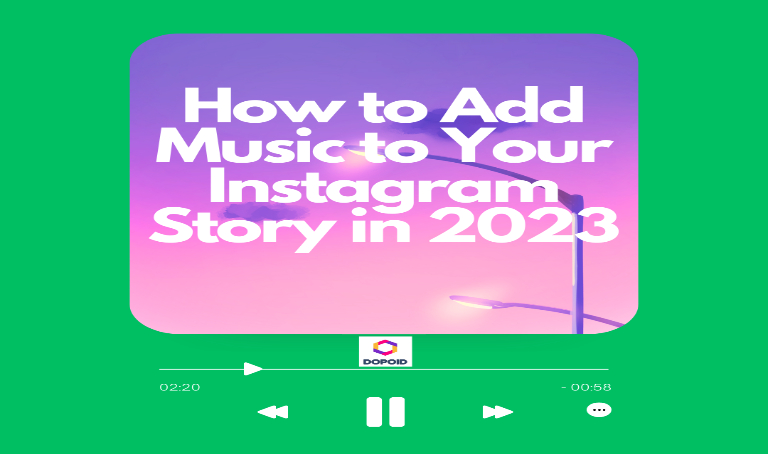 How to Add Music to Your Instagram Story in 2023

DOPOID

02:20

- 00:58